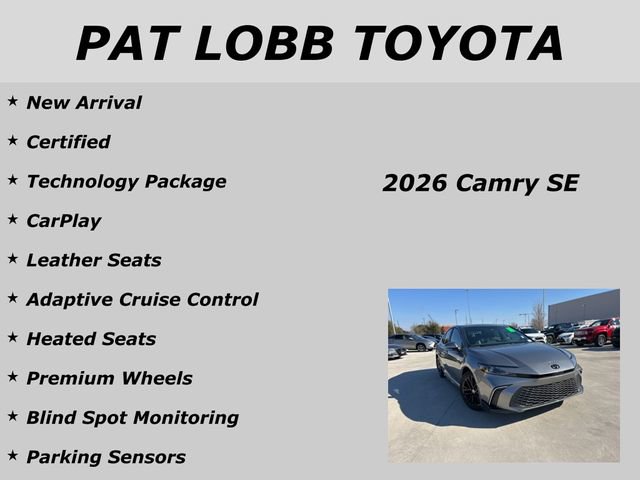 PAT LOBB TOYOTA

★ New Arrival

★ Certified

★ Technology Package

★ CarPlay

★ Leather Seats

★ Adaptive Cruise Control

★ Heated Seats

★ Premium Wheels

★ Blind Spot Monitoring

★ Parking Sensors

2026 Camry SE